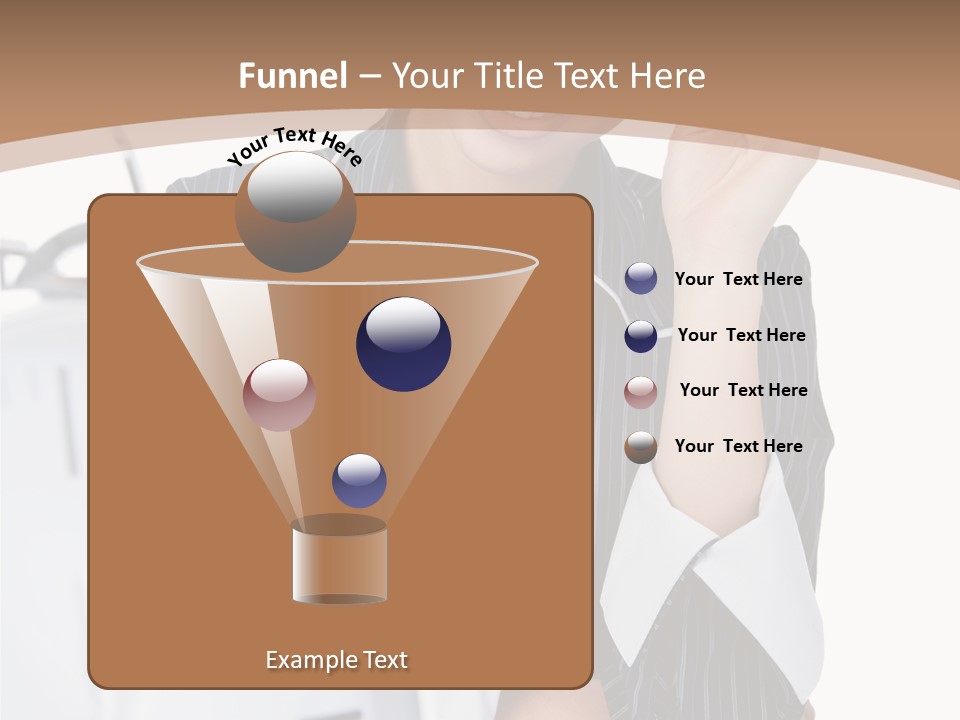 Funnel – Your Title Text Here

Your Text Here

Your Text Here

Your Text Here

Your Text Here

Your Text Here

Example Text